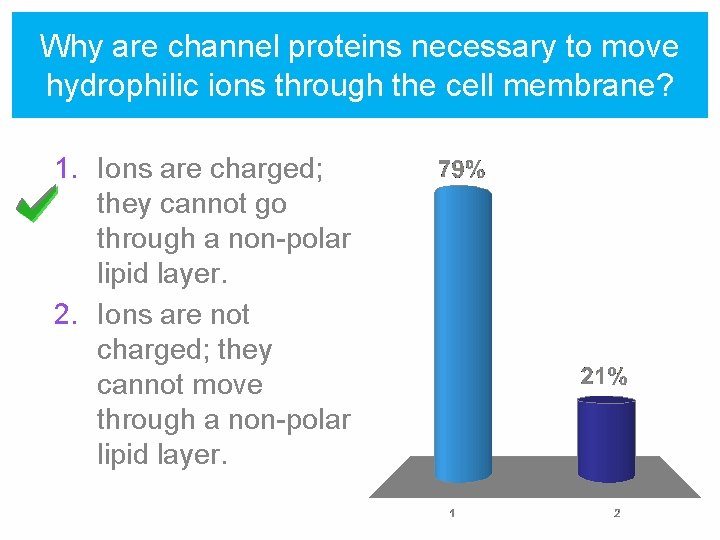 Why are channel proteins necessary to move hydrophilic ions through the cell membrane?

1. Ions are charged; they cannot go through a non-polar lipid layer.
2. Ions are not charged; they cannot move through a non-polar lipid layer.

79%

21%

1

2